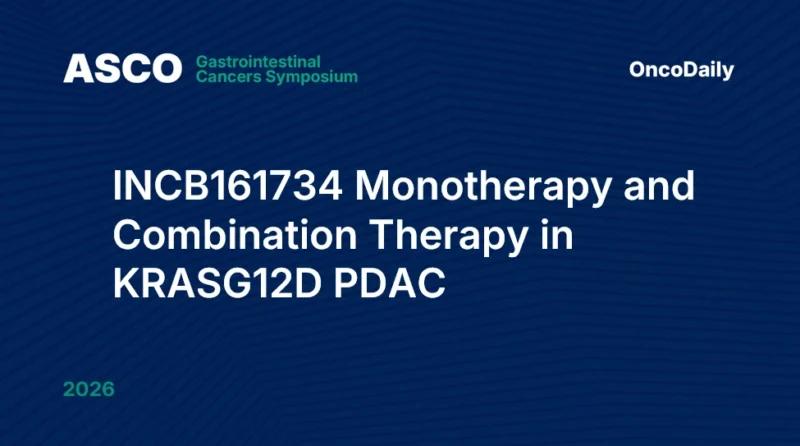 ASCO Gastrointestinal Cancers Symposium

OncoDaily

INCB161734 Monotherapy and Combination Therapy in KRASG12D PDAC

2026